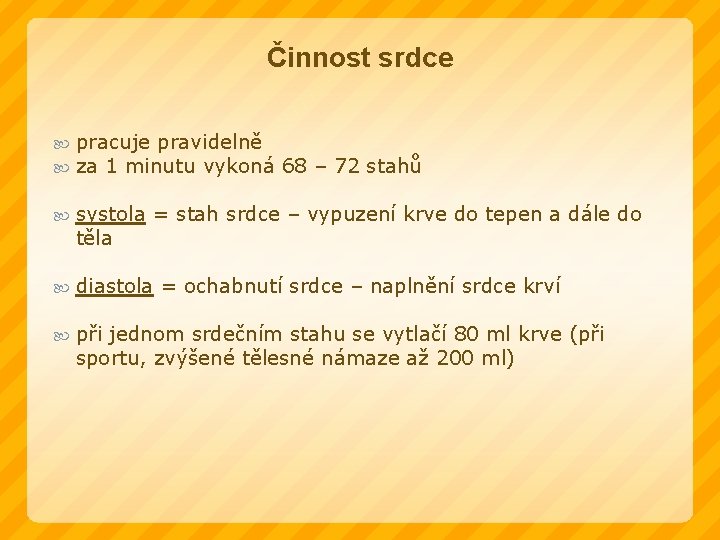 Činnost srdce

pracuje pravidelně
za 1 minutu vykoná 68 – 72 stahů

systola = stah srdce – vypuzení krve do tepen a dále do těla

diastola = ochabnutí srdce – naplnění srdce krví

při jednom srdečním stahu se vytlačí 80 ml krve (při sportu, zvýšené tělesné námaze až 200 ml)